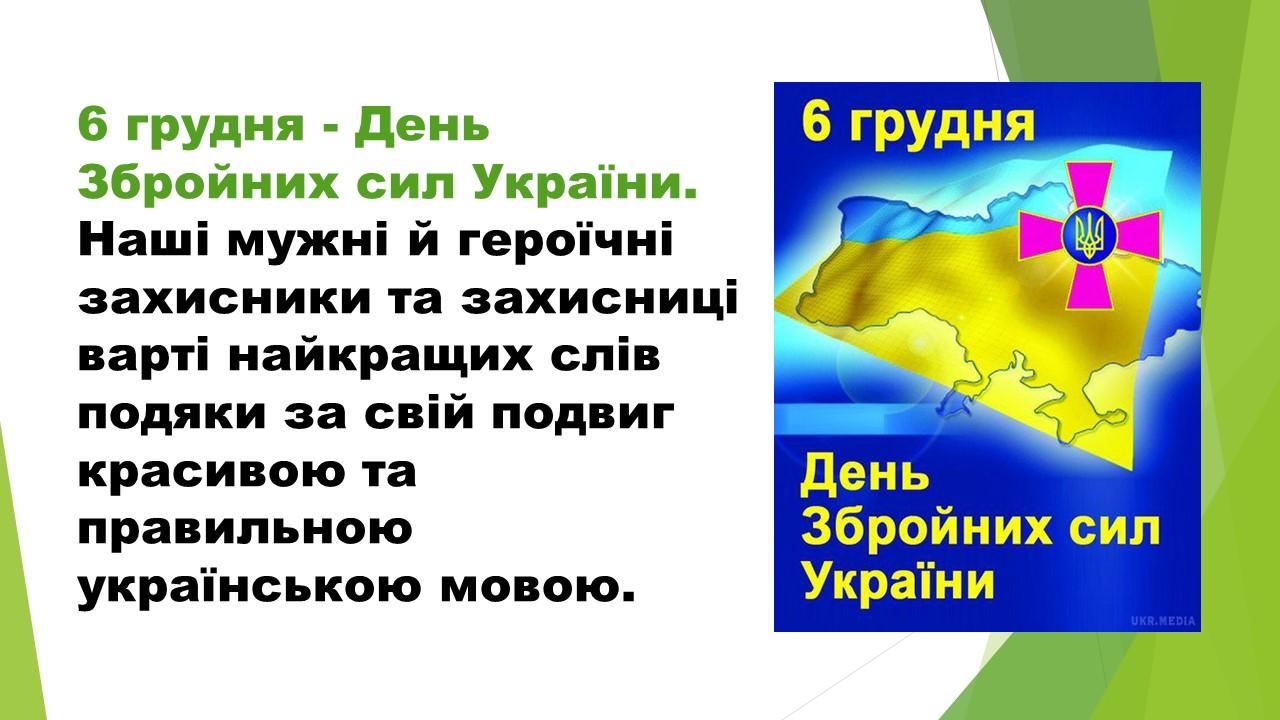 6 грудня - День Збройних сил України. Наші мужні й героїчні захисники та захисниці варті найкращих слів подяки за свій подвиг красивою та правильною українською мовою.

6 грудня

День Збройних сил України

UKR.MEDIA